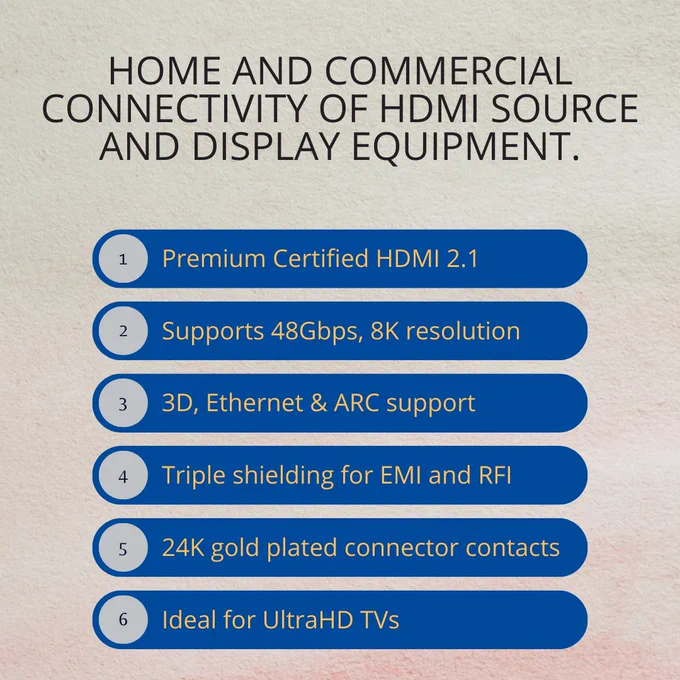 HOME AND COMMERCIAL CONNECTIVITY OF HDMI SOURCE AND DISPLAY EQUIPMENT.

1 Premium Certified HDMI 2.1

2 Supports 48Gbps, 8K resolution

3 3D, Ethernet & ARC support

4 Triple shielding for EMI and RFI

5 24K gold plated connector contacts

6 Ideal for UltraHD TVs